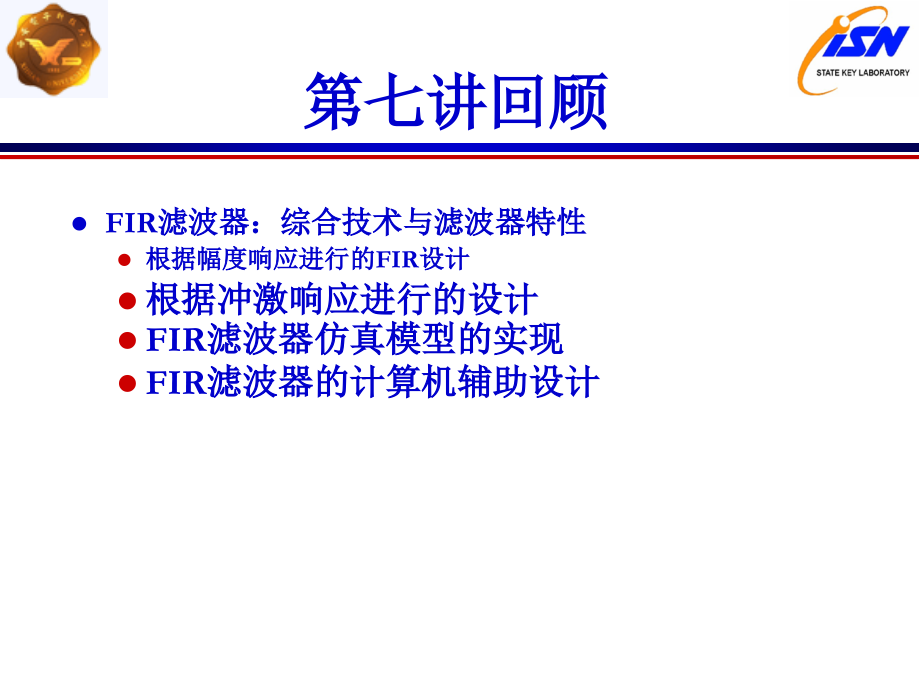 ISN
STATE KEY LABORATORY

第七讲回顾

FIR滤波器：综合技术与滤波器特性

根据幅度响应进行的FIR设计

根据冲激响应进行的设计

FIR滤波器仿真模型的实现

FIR滤波器的计算机辅助设计